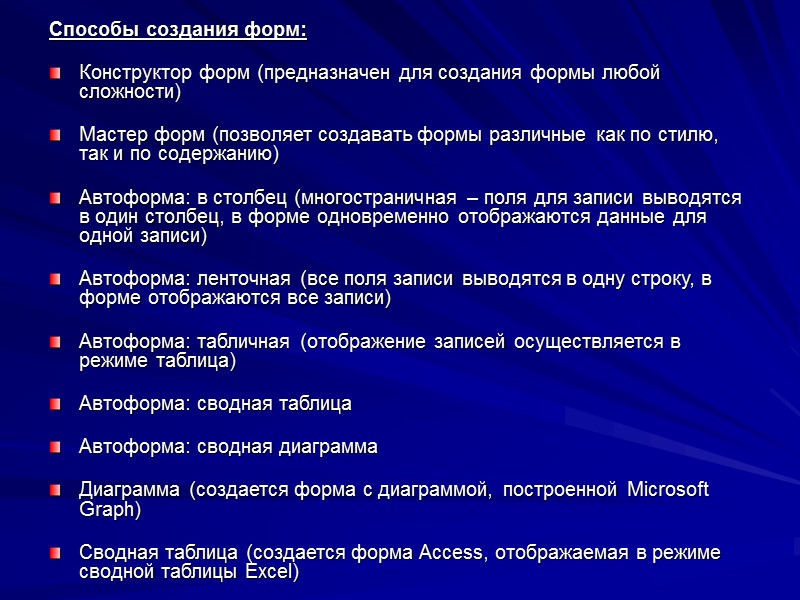 Способы создания форм:

Конструктор форм (предназначен для создания формы любой сложности)

Мастер форм (позволяет создавать формы различные как по стилю, так и по содержанию)

Автоформа: в столбец (многостраничная – поля для записи выводятся в один столбец, в форме одновременно отображаются данные для одной записи)

Автоформа: ленточная (все поля записи выводятся в одну строку, в форме отображаются все записи)

Автоформа: табличная (отображение записей осуществляется в режиме таблица)

Автоформа: сводная таблица

Автоформа: сводная диаграмма

Диаграмма (создается форма с диаграммой, построенной Microsoft Graph)

Сводная таблица (создается форма Access, отображаемая в режиме сводной таблицы Excel)